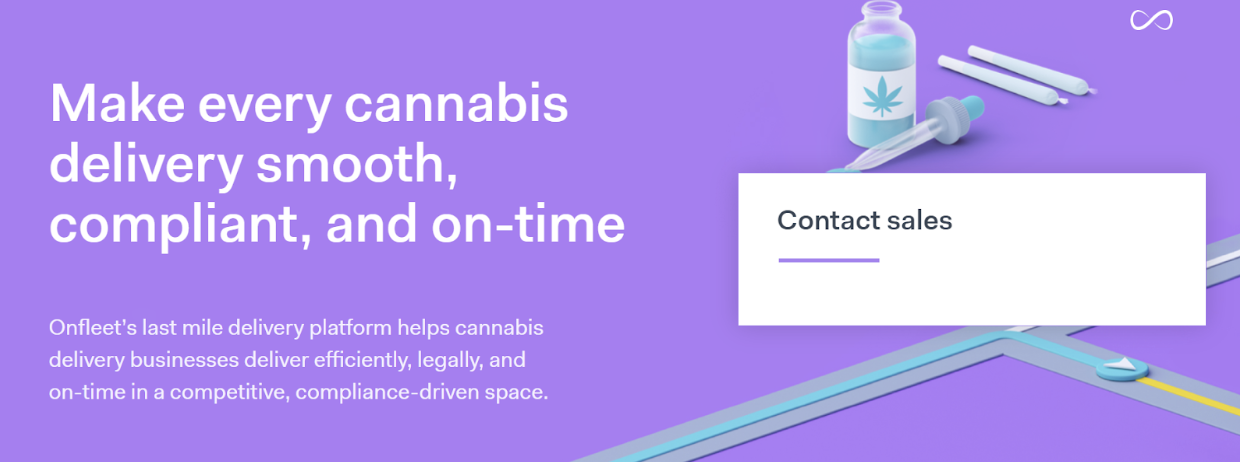 Make every cannabis delivery smooth, compliant, and on-time

Onfleet's last mile delivery platform helps cannabis delivery businesses deliver efficiently, legally, and on-time in a competitive, compliance-driven space.

Contact sales